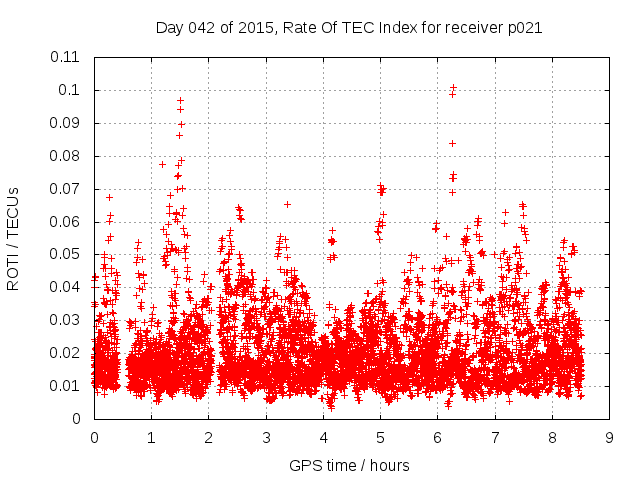 Day 042 of 2015, Rate Of TEC Index for receiver p021

ROTI / TECUs

0.11
0.1
0.09
0.08
0.07
0.06
0.05
0.04
0.03
0.02
0.01
0

0 1 2 3 4 5 6 7 8 9

GPS time / hours